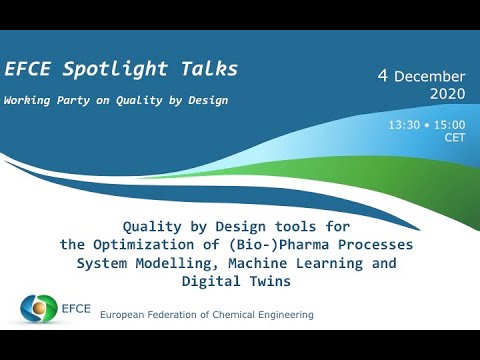 EFCE Spotlight Talks

Working Party on Quality by Design

4 December 2020

13:30 • 15:00 CET

Quality by Design tools for the Optimization of (Bio-)Pharma Processes System Modelling, Machine Learning and Digital Twins

EFCE

European Federation of Chemical Engineering